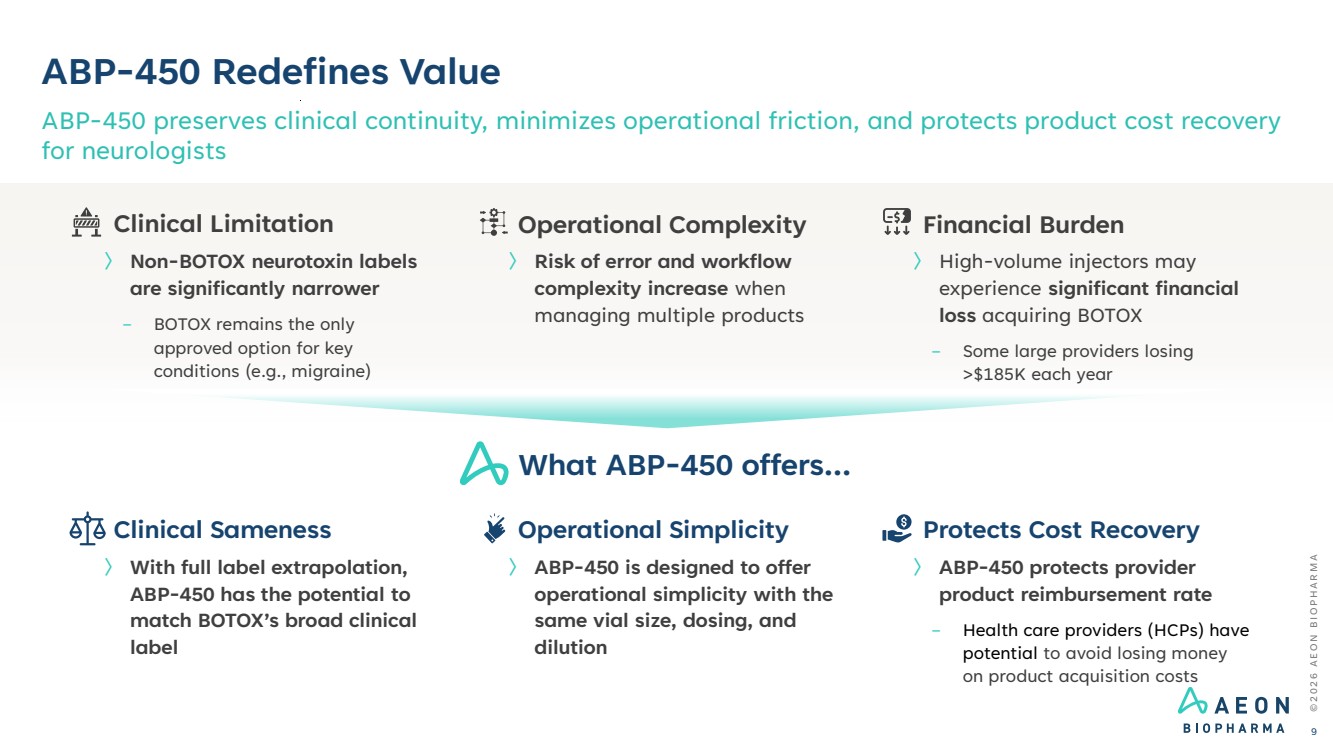 ABP-450 Redefines Value

ABP-450 preserves clinical continuity, minimizes operational friction, and protects product cost recovery for neurologists

Clinical Limitation

〉 Non-BOTOX neurotoxin labels are significantly narrower

– BOTOX remains the only approved option for key conditions (e.g., migraine)

Operational Complexity

〉 Risk of error and workflow complexity increase when managing multiple products

Financial Burden

〉 High-volume injectors may experience significant financial loss acquiring BOTOX

– Some large providers losing >$185K each year

What ABP-450 offers...

Clinical Sameness

〉 With full label extrapolation, ABP-450 has the potential to match BOTOX's broad clinical label

Operational Simplicity

〉 ABP-450 is designed to offer operational simplicity with the same vial size, dosing, and dilution

Protects Cost Recovery

〉 ABP-450 protects provider product reimbursement rate

– Health care providers (HCPs) have potential to avoid losing money on product acquisition costs

AEON BIOPHARMA

©2026 AEON BIOPHARMA

9